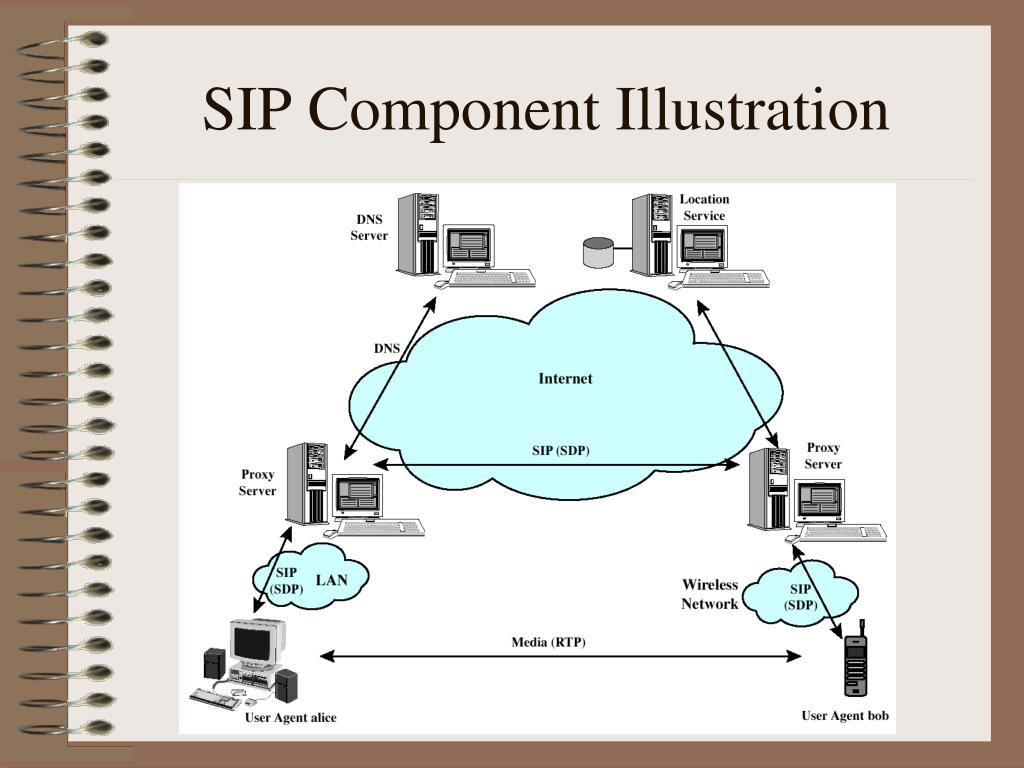 SIP Component Illustration

DNS Server

Location Service

DNS

Internet

SIP (SDP)

Proxy Server

Proxy Server

SIP (SDP)

LAN

Wireless Network

SIP (SDP)

Media (RTP)

User Agent alice

User Agent bob